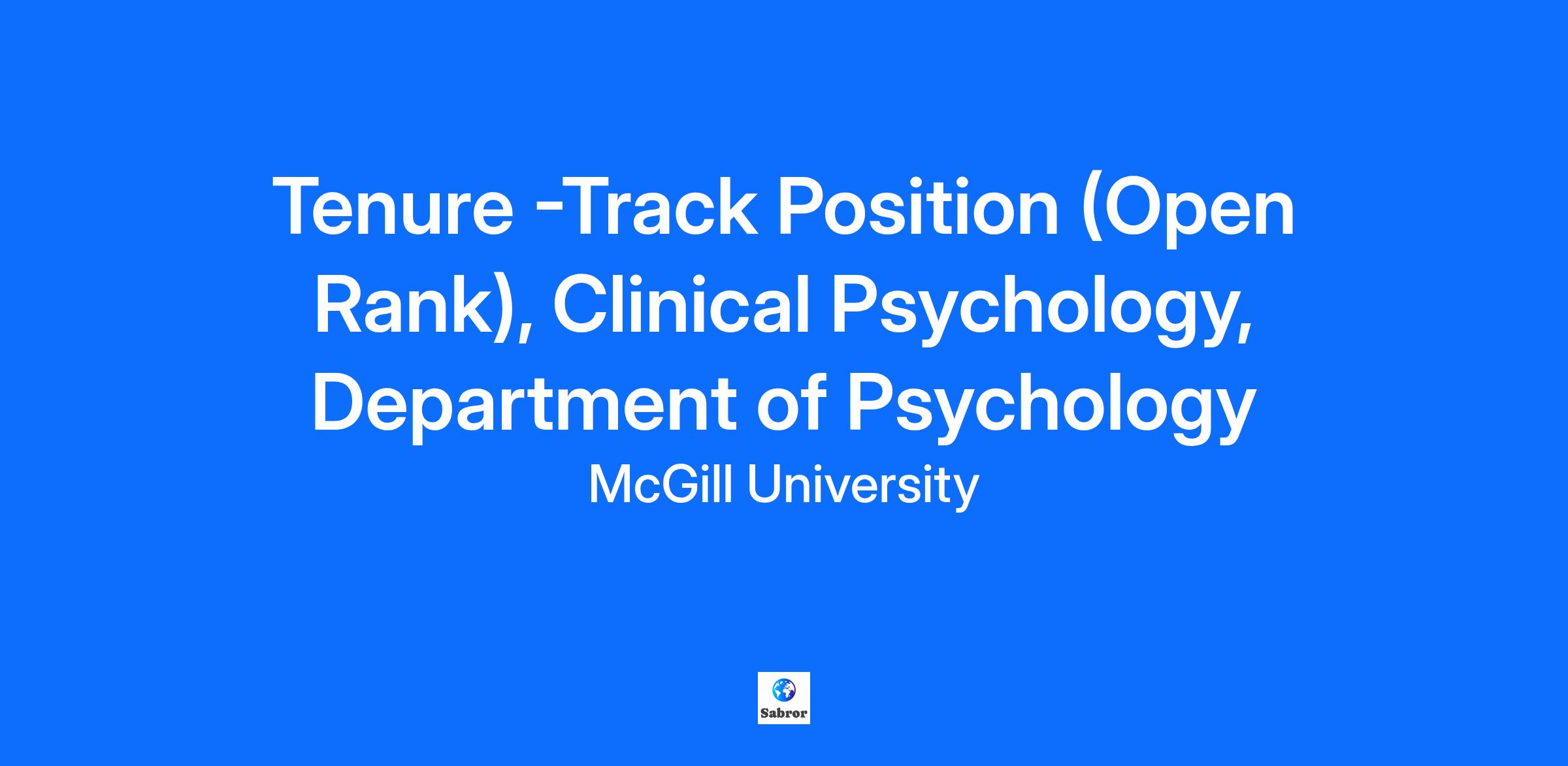 Tenure -Track Position (Open Rank), Clinical Psychology, Department of Psychology

McGill University

Sabror